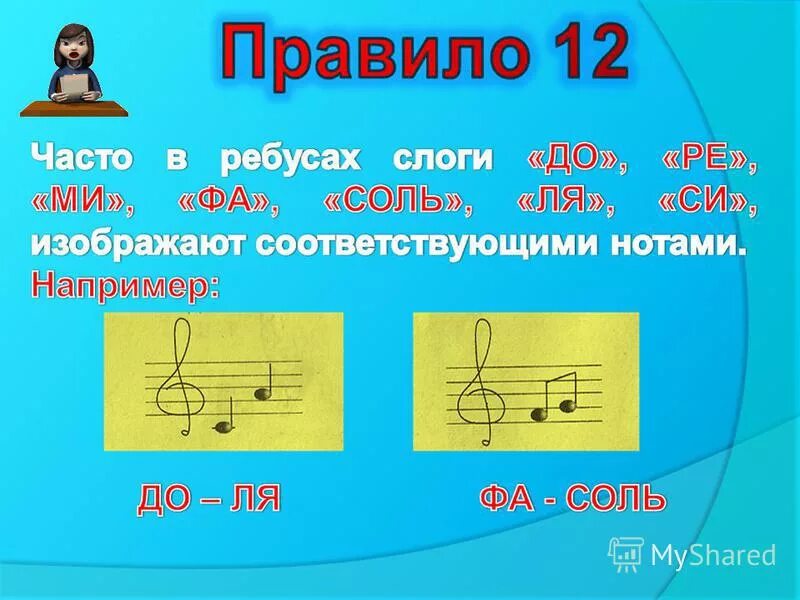 Правило 12

Часто в ребусах слоги «ДО», «РЕ», «МИ», «ФА», «СОЛЬ», «ЛЯ», «СИ», изображают соответствующими нотами.
Например:

ДО – ЛЯ

ФА - СОЛЬ

MyShared